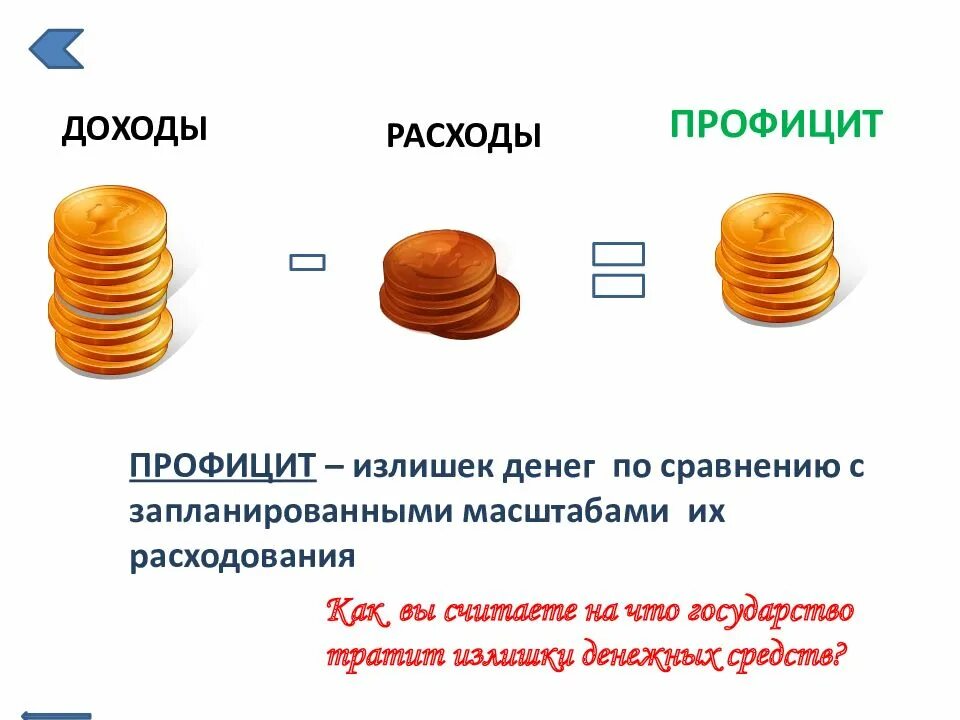 ДОХОДЫ

РАСХОДЫ

ПРОФИЦИТ

ПРОФИЦИТ – излишек денег по сравнению с запланированными масштабами их расходования

Как вы считаете на что государство тратит излишки денежных средств?